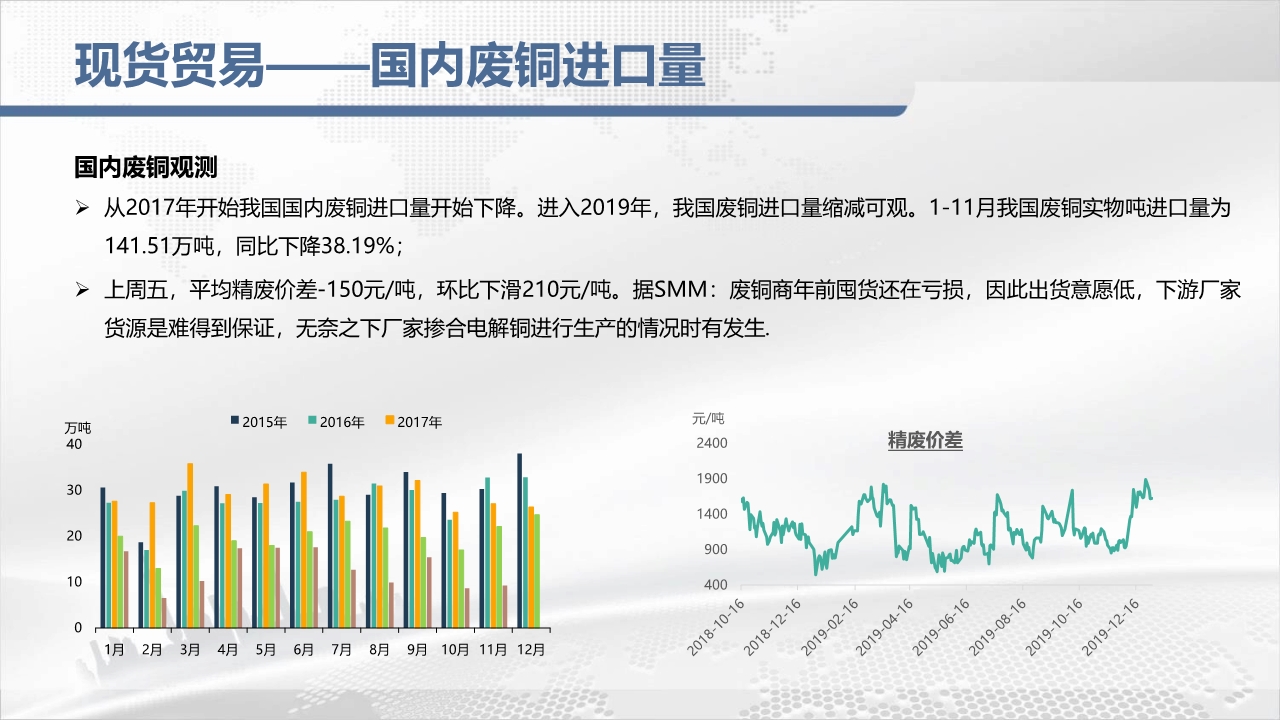 现货贸易——国内废铜进口量

国内废铜观测

➢ 从2017年开始我国国内废铜进口量开始下降。进入2019年，我国废铜进口量缩减可观。1-11月我国废铜实物吨进口量为141.51万吨，同比下降38.19%；

➢ 上周五，平均精废价差-150元/吨，环比下滑210元/吨。据SMM：废铜商年前囤货还在亏损，因此出货意愿低，下游厂家货源是难得到保证，无奈之下厂家掺合电解铜进行生产的情况时有发生.

万吨
2015年 2016年 2017年
40
30
20
10
0
1月 2月 3月 4月 5月 6月 7月 8月 9月 10月 11月 12月

元/吨
精废价差
2400
1900
1400
900
400
2018-10-16 2018-12-16 2019-02-16 2019-04-16 2019-06-16 2019-08-16 2019-10-16 2019-12-16